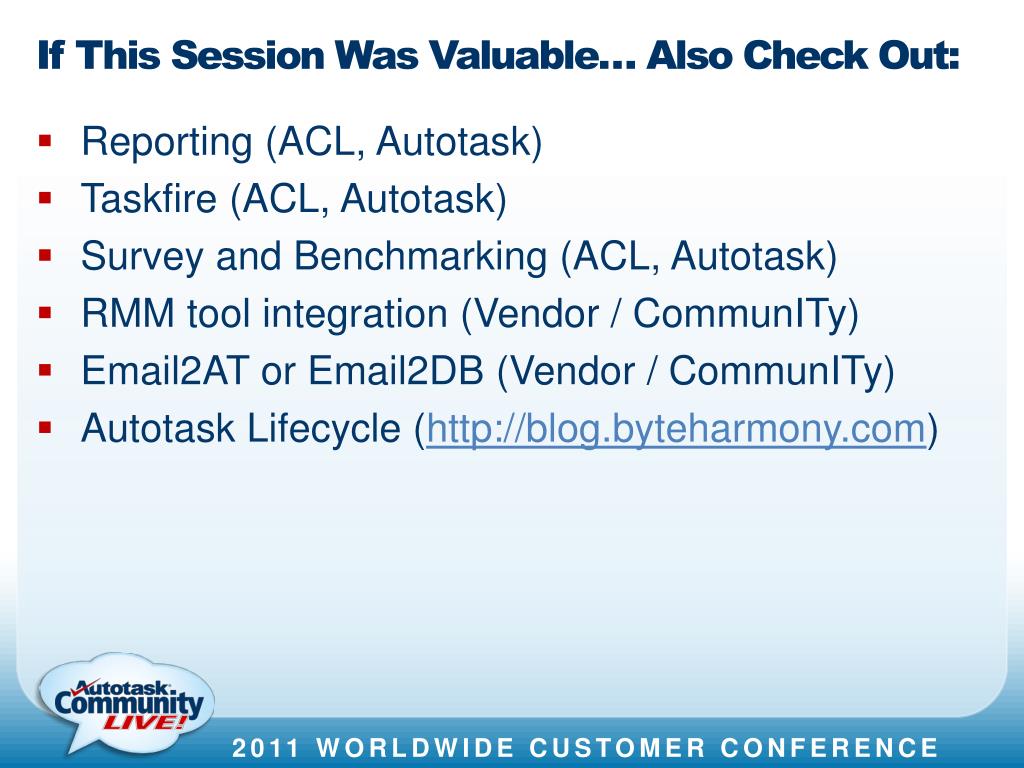 If This Session Was Valuable… Also Check Out:

- Reporting (ACL, Autotask)
- Taskfire (ACL, Autotask)
- Survey and Benchmarking (ACL, Autotask)
- RMM tool integration (Vendor / CommunITy)
- Email2AT or Email2DB (Vendor / CommunITy)
- Autotask Lifecycle (http://blog.byteharmony.com)

Autotask Community LIVE!

2011 WORLDWIDE CUSTOMER CONFERENCE